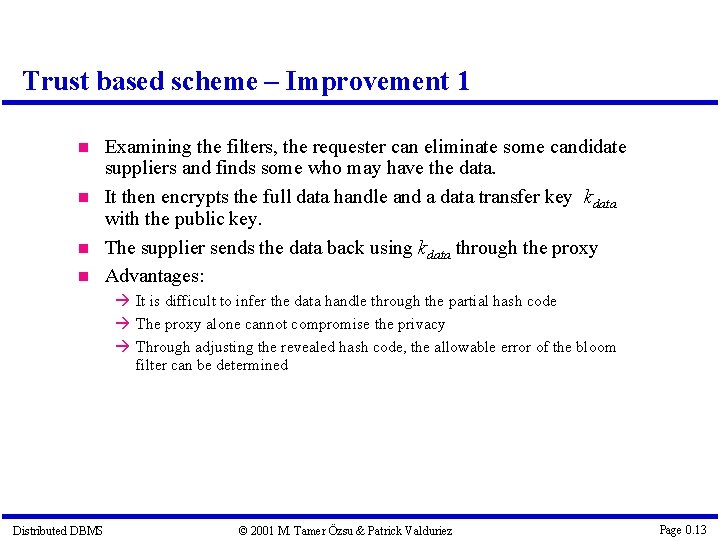 Trust based scheme – Improvement 1

Examining the filters, the requester can eliminate some candidate suppliers and finds some who may have the data.

It then encrypts the full data handle and a data transfer key $k_{data}$ with the public key.

The supplier sends the data back using $k_{data}$ through the proxy

Advantages:

→ It is difficult to infer the data handle through the partial hash code

→ The proxy alone cannot compromise the privacy

→ Through adjusting the revealed hash code, the allowable error of the bloom filter can be determined

Distributed DBMS © 2001 M. Tamer Özsu & Patrick Valduriez Page 0.13